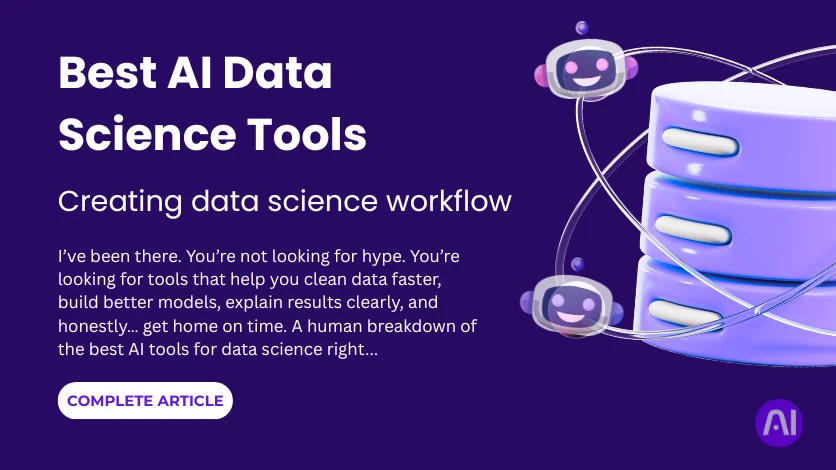 Best AI Data Science Tools

Creating data science workflow

I've been there. You're not looking for hype. You're looking for tools that help you clean data faster, build better models, explain results clearly, and honestly... get home on time. A human breakdown of the best AI tools for data science right...

COMPLETE ARTICLE

AI